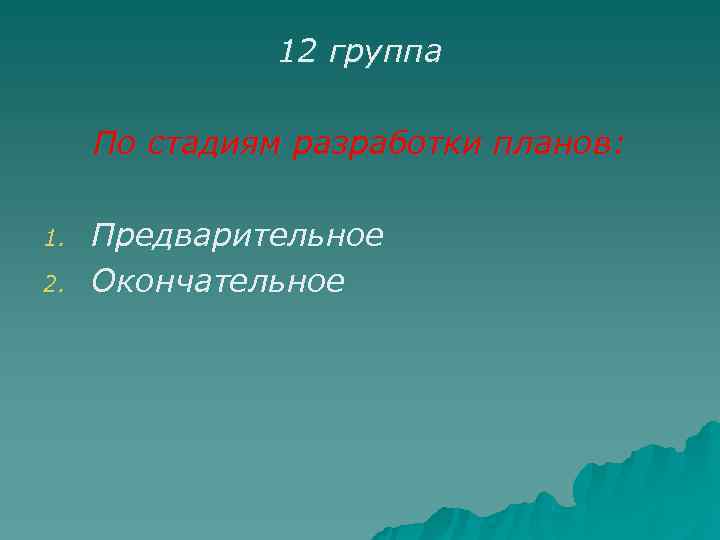 12 группа

По стадиям разработки планов:

1. Предварительное
2. Окончательное